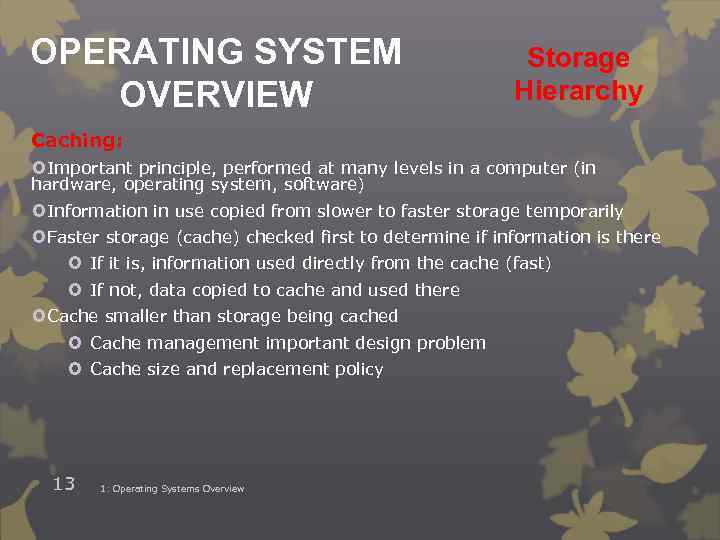 OPERATING SYSTEM OVERVIEW

Storage Hierarchy

Caching:

Important principle, performed at many levels in a computer (in hardware, operating system, software)

Information in use copied from slower to faster storage temporarily

Faster storage (cache) checked first to determine if information is there

If it is, information used directly from the cache (fast)

If not, data copied to cache and used there

Cache smaller than storage being cached

Cache management important design problem

Cache size and replacement policy

13

1: Operating Systems Overview